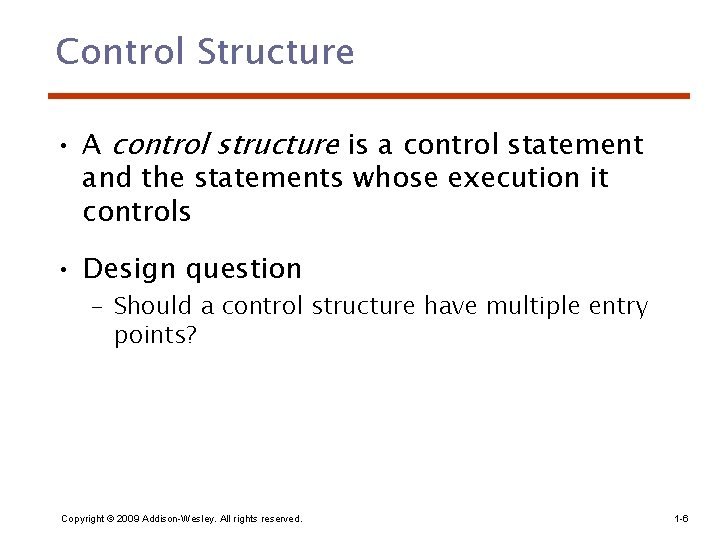 Control Structure

• A control structure is a control statement and the statements whose execution it controls

• Design question
  – Should a control structure have multiple entry points?

Copyright © 2009 Addison-Wesley. All rights reserved.

1-6